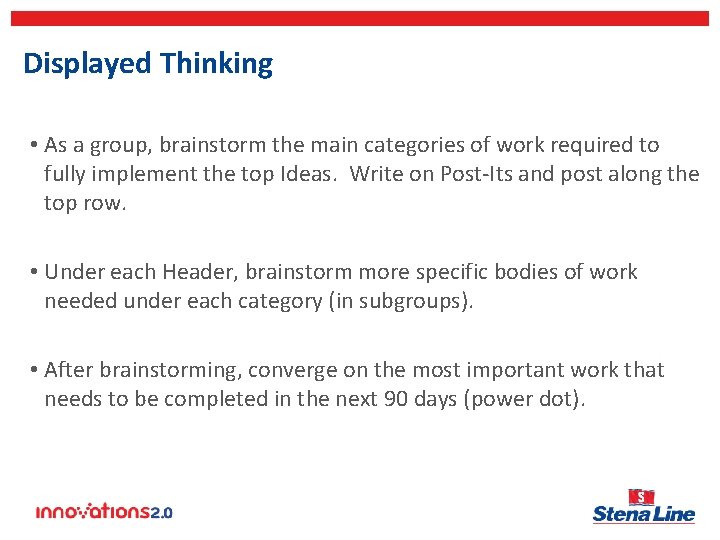 Displayed Thinking

• As a group, brainstorm the main categories of work required to fully implement the top Ideas. Write on Post-Its and post along the top row.

• Under each Header, brainstorm more specific bodies of work needed under each category (in subgroups).

• After brainstorming, converge on the most important work that needs to be completed in the next 90 days (power dot).

innovations2.0

S
Stena Line